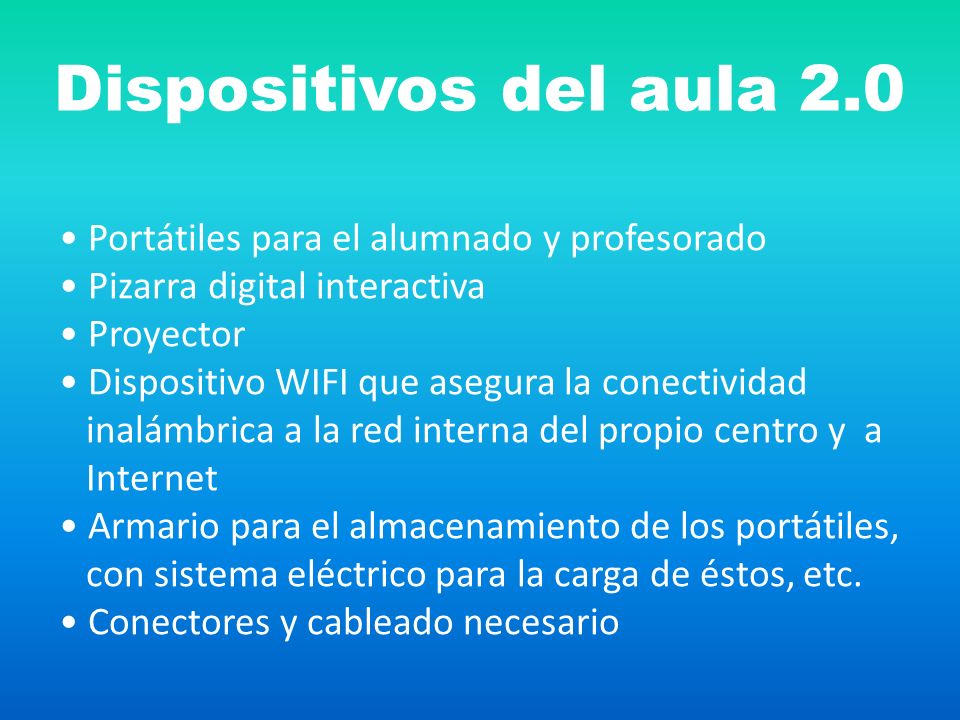 Dispositivos del aula 2.0

• Portátiles para el alumnado y profesorado
• Pizarra digital interactiva
• Proyector
• Dispositivo WIFI que asegura la conectividad inalámbrica a la red interna del propio centro y a Internet
• Armario para el almacenamiento de los portátiles, con sistema eléctrico para la carga de éstos, etc.
• Conectores y cableado necesario